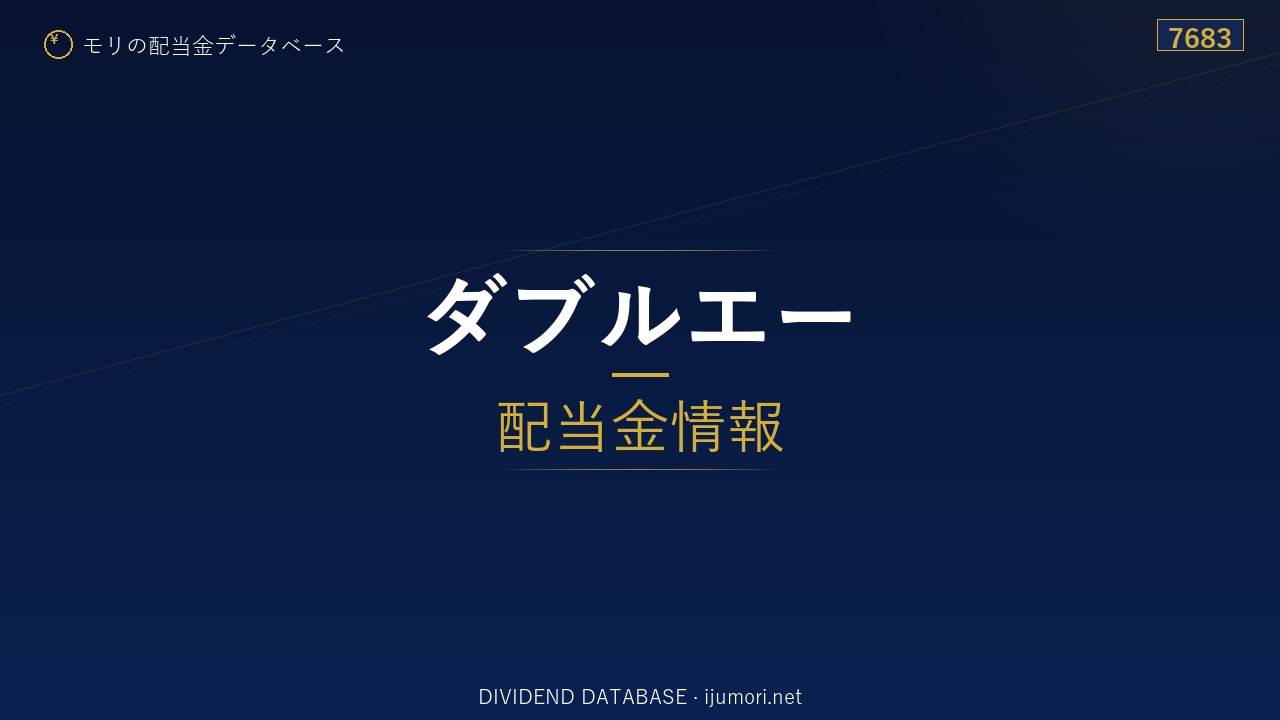 ¥ モリの配当金データベース

7683

ダブルエー

配当金情報

DIVIDEND DATABASE · ijumori.net